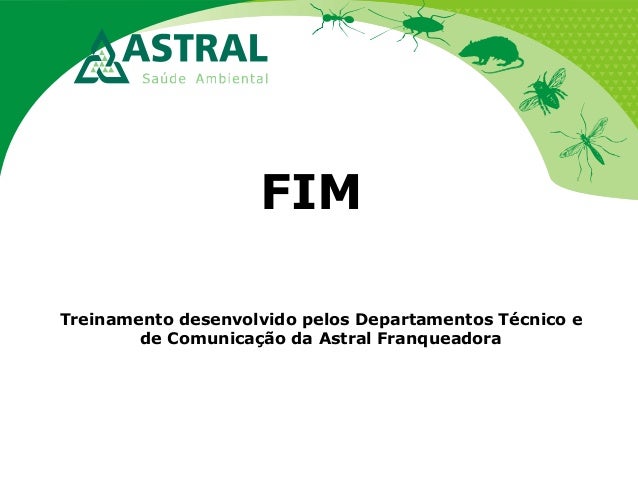 ASTRAL
Saúde Ambiental

FIM

Treinamento desenvolvido pelos Departamentos Técnico e de Comunicação da Astral Franqueadora